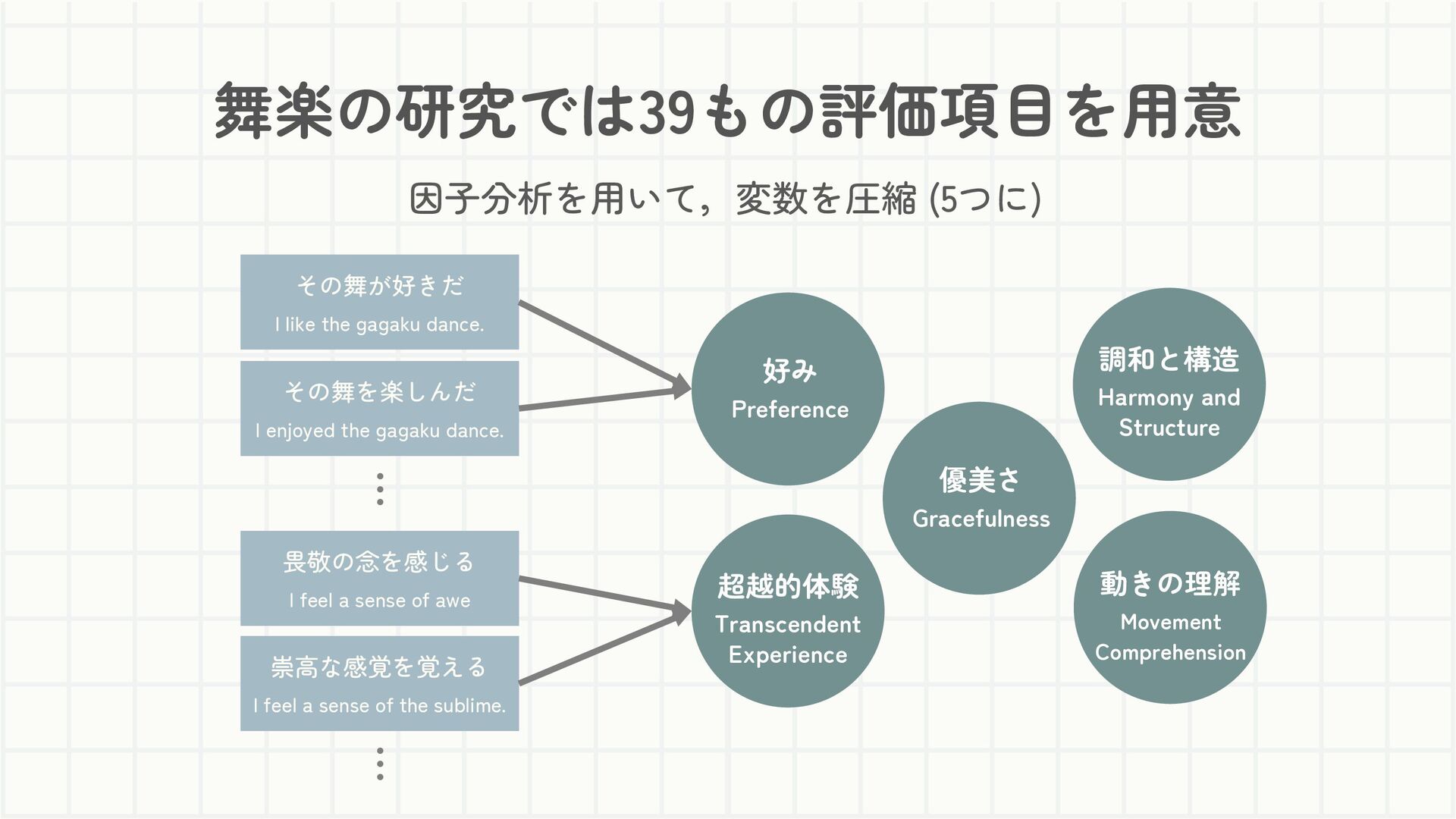 舞楽の研究では39もの評価項目を用意

因子分析を用いて，変数を圧縮 (5つに)

その舞が好きだ
I like the gagaku dance.

その舞を楽しんだ
I enjoyed the gagaku dance.

⋮

畏敬の念を感じる
I feel a sense of awe

崇高な感覚を覚える
I feel a sense of the sublime.

⋮

好み
Preference

超越的体験
Transcendent Experience

優美さ
Gracefulness

調和と構造
Harmony and Structure

動きの理解
Movement Comprehension